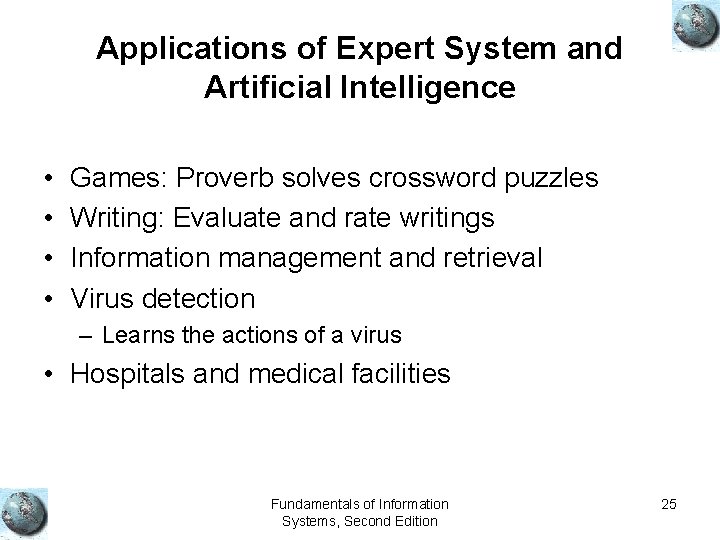 Applications of Expert System and Artificial Intelligence

• Games: Proverb solves crossword puzzles
• Writing: Evaluate and rate writings
• Information management and retrieval
• Virus detection
– Learns the actions of a virus
• Hospitals and medical facilities

Fundamentals of Information Systems, Second Edition

25